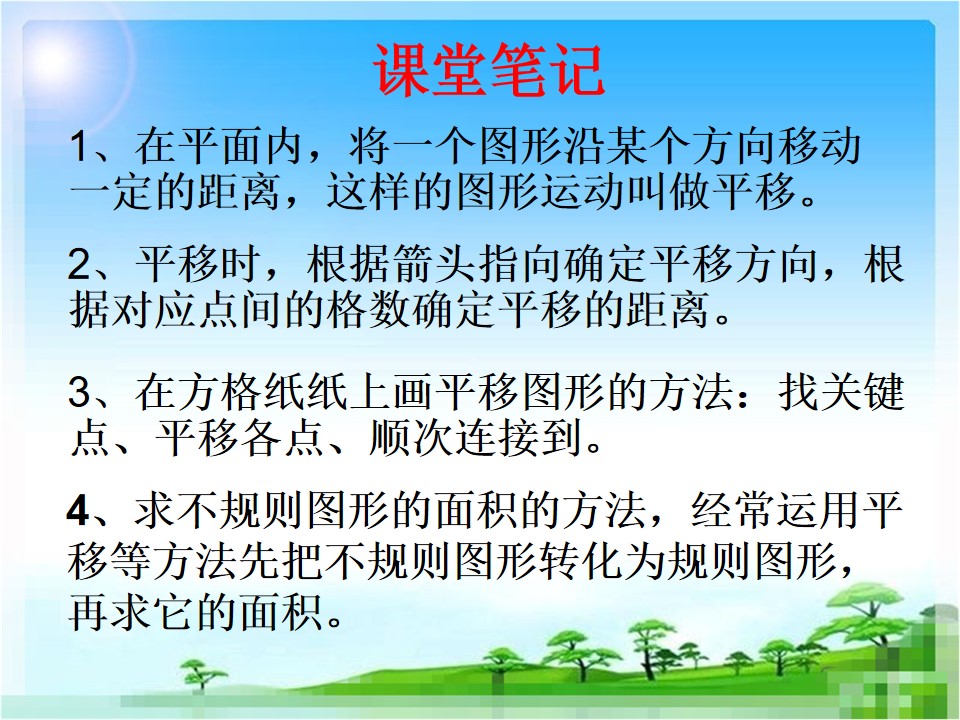 课堂笔记

1、在平面内，将一个图形沿某个方向移动一定的距离，这样的图形运动叫做平移。

2、平移时，根据箭头指向确定平移方向，根据对应点间的格数确定平移的距离。

3、在方格纸纸上画平移图形的方法：找关键点、平移各点、顺次连接到。

4、求不规则图形的面积的方法，经常运用平移等方法先把不规则图形转化为规则图形，再求它的面积。